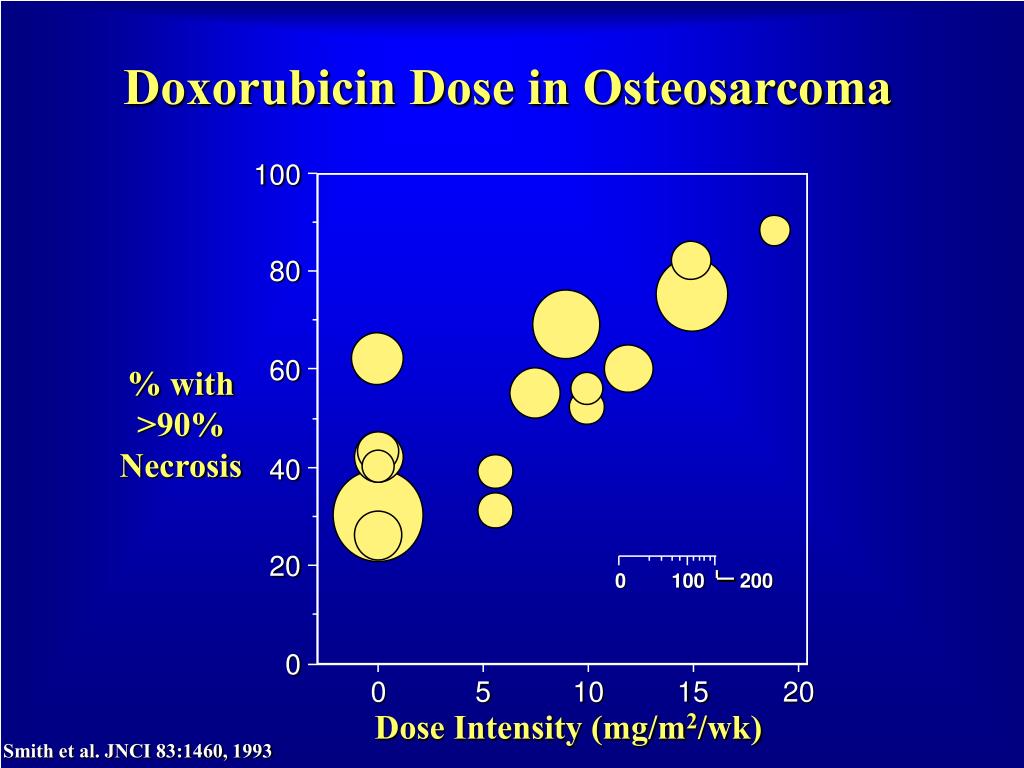 Doxorubicin Dose in Osteosarcoma

% with >90% Necrosis

100
80
60
40
20
0

0 100 200

0 5 10 15 20

Dose Intensity (mg/m$^2$/wk)

Smith et al. JNCI 83:1460, 1993